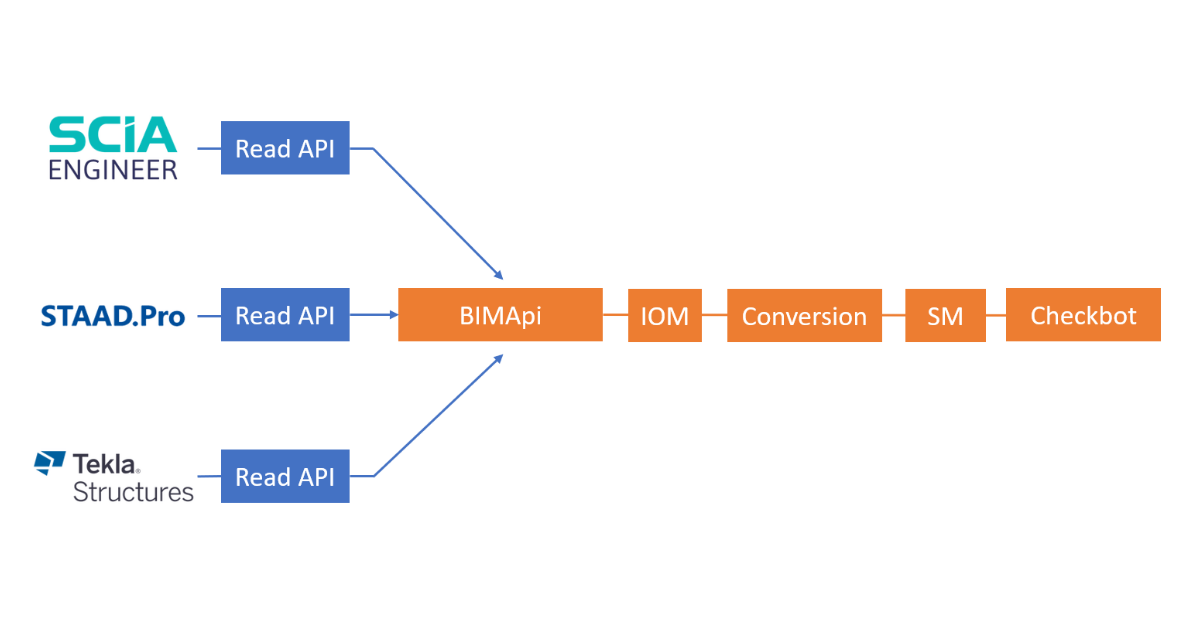 SCIA ENGINEER
Read API

STAAD.Pro
Read API

Tekla® Structures
Read API

BIMApi
IOM
Conversion
SM
Checkbot